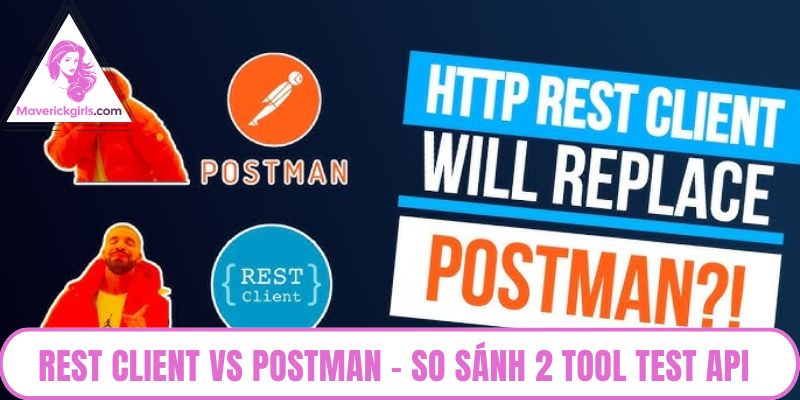 Maverickgirls.com

POSTMAN

{REST Client}

HTTP REST CLIENT
WILL REPLACE
POSTMAN?!

REST CLIENT VS POSTMAN - SO SÁNH 2 TOOL TEST API